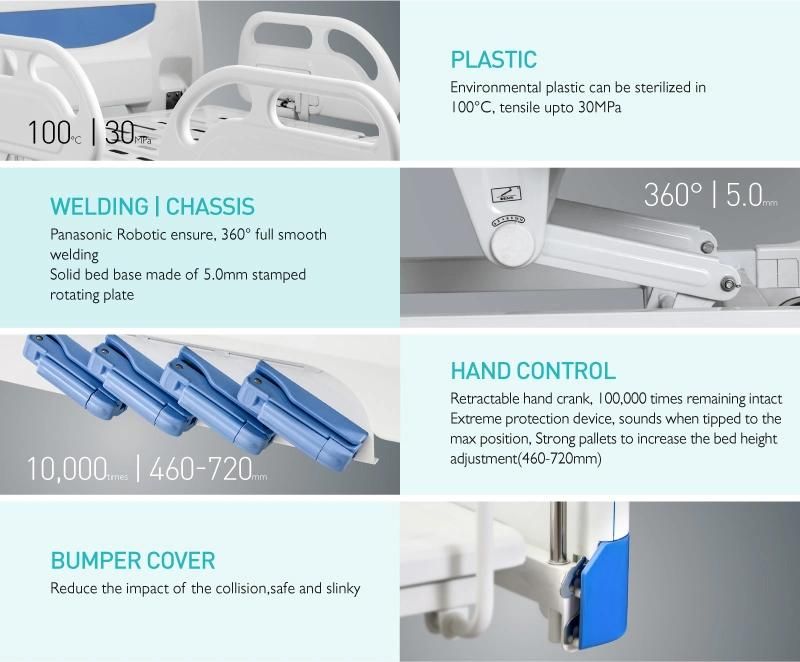 100°C | 30MPa

PLASTIC

Environmental plastic can be sterilized in 100°C, tensile upto 30MPa

WELDING | CHASSIS

Panasonic Robotic ensure, 360° full smooth welding
Solid bed base made of 5.0mm stamped rotating plate

360° | 5.0mm

10,000times | 460-720mm

HAND CONTROL

Retractable hand crank, 100,000 times remaining intact
Extreme protection device, sounds when tipped to the max position, Strong pallets to increase the bed height adjustment(460-720mm)

BUMPER COVER

Reduce the impact of the collision,safe and slinky